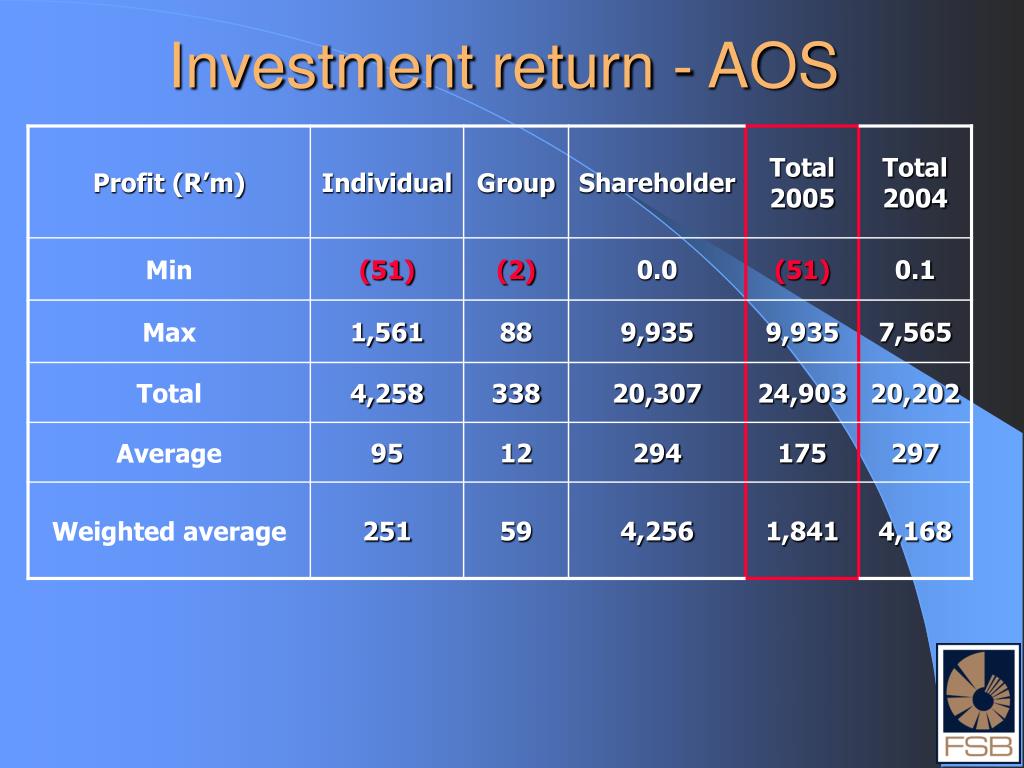 Investment return - AOS

| Profit (R’m) | Individual | Group | Shareholder | Total 2005 | Total 2004 |
|---|---|---|---|---|---|
| Min | (51) | (2) | 0.0 | (51) | 0.1 |
| Max | 1,561 | 88 | 9,935 | 9,935 | 7,565 |
| Total | 4,258 | 338 | 20,307 | 24,903 | 20,202 |
| Average | 95 | 12 | 294 | 175 | 297 |
| Weighted average | 251 | 59 | 4,256 | 1,841 | 4,168 |

FSB